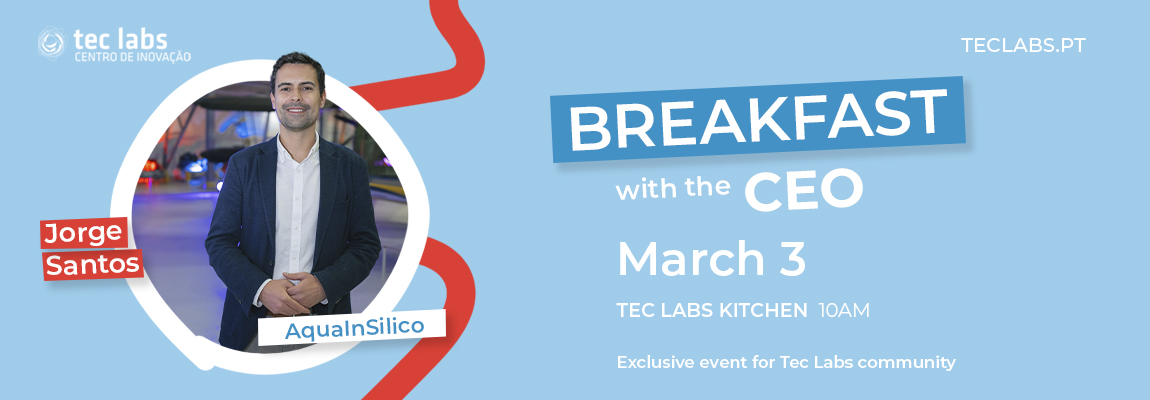 tec labs
CENTRO DE INOVAÇÃO

TECLABS.PT

Jorge Santos

AquaInSilico

BREAKFAST
with the CEO

March 3

TEC LABS KITCHEN 10AM

Exclusive event for Tec Labs community